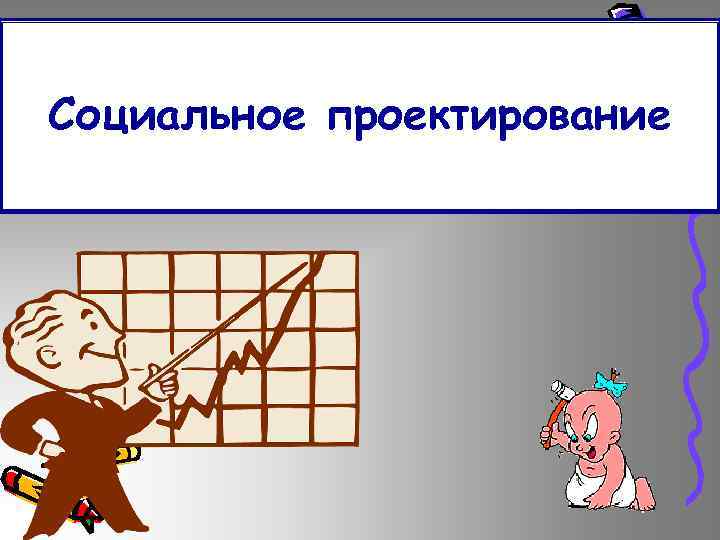 Социальное проектирование